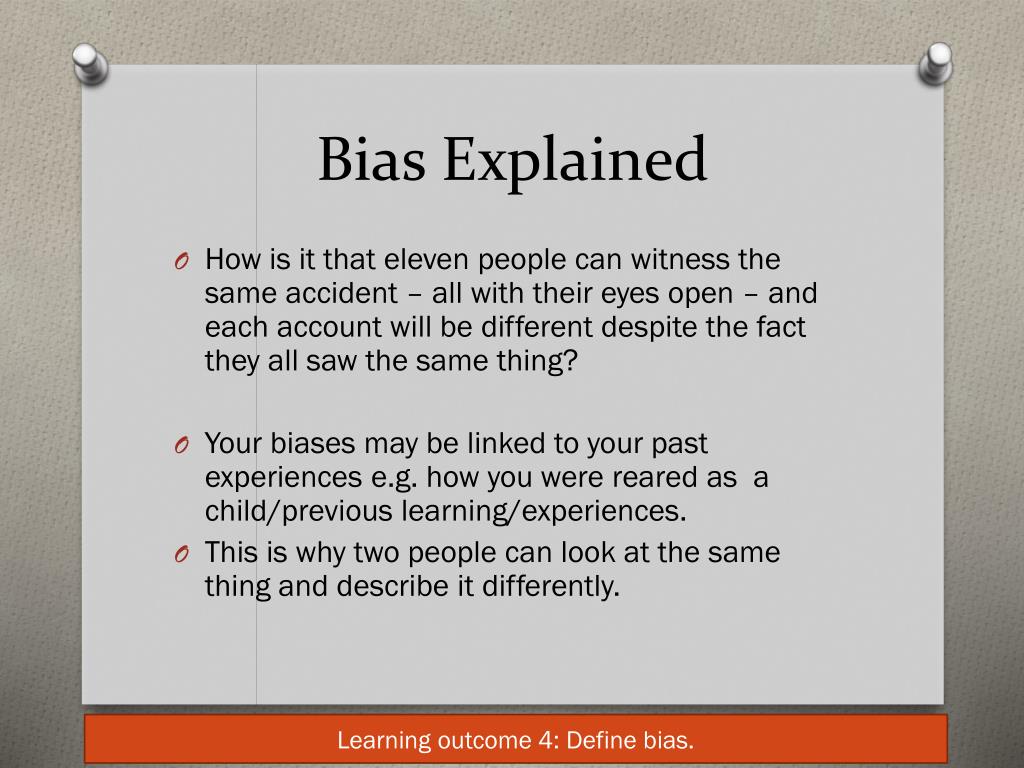 Bias Explained

O How is it that eleven people can witness the same accident – all with their eyes open – and each account will be different despite the fact they all saw the same thing?

O Your biases may be linked to your past experiences e.g. how you were reared as a child/previous learning/experiences.

O This is why two people can look at the same thing and describe it differently.

Learning outcome 4: Define bias.